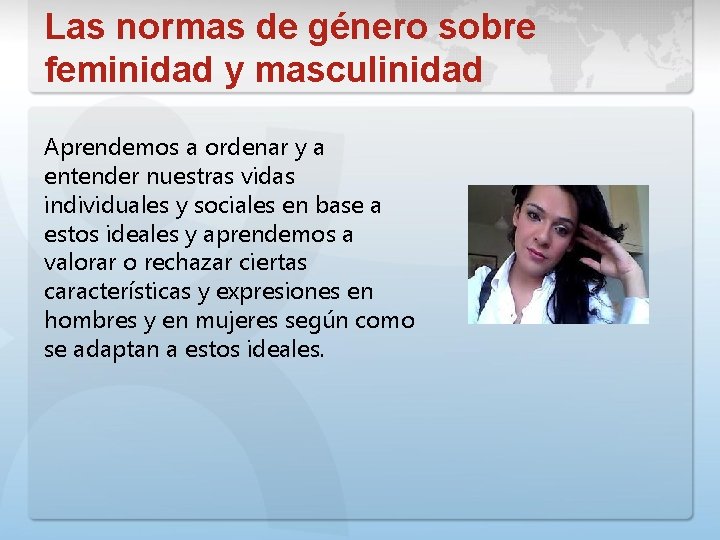 Las normas de género sobre feminidad y masculinidad

Aprendemos a ordenar y a entender nuestras vidas individuales y sociales en base a estos ideales y aprendemos a valorar o rechazar ciertas características y expresiones en hombres y en mujeres según como se adaptan a estos ideales.